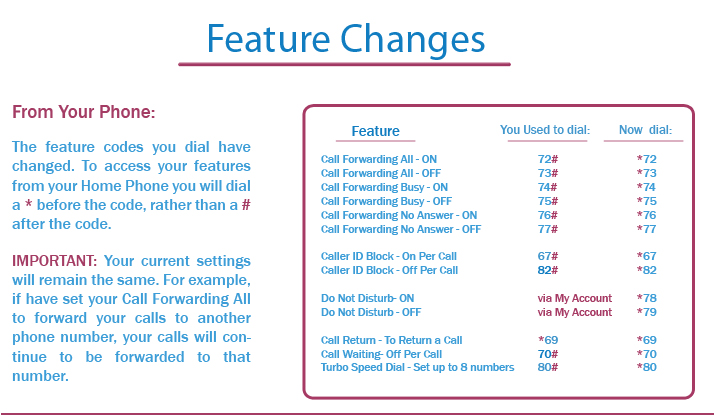 Feature Changes

From Your Phone:

The feature codes you dial have changed. To access your features from your Home Phone you will dial a * before the code, rather than a # after the code.

IMPORTANT: Your current settings will remain the same. For example, if have set your Call Forwarding All to forward your calls to another phone number, your calls will continue to be forwarded to that number.

| Feature | You Used to dial: | Now dial: |
|---|---|---|
| Call Forwarding All - ON | 72# | *72 |
| Call Forwarding All - OFF | 73# | *73 |
| Call Forwarding Busy - ON | 74# | *74 |
| Call Forwarding Busy - OFF | 75# | *75 |
| Call Forwarding No Answer - ON | 76# | *76 |
| Call Forwarding No Answer - OFF | 77# | *77 |
| Caller ID Block - On Per Call | 67# | *67 |
| Caller ID Block - Off Per Call | 82# | *82 |
| Do Not Disturb- ON | via My Account | *78 |
| Do Not Disturb - OFF | via My Account | *79 |
| Call Return - To Return a Call | *69 | *69 |
| Call Waiting- Off Per Call | 70# | *70 |
| Turbo Speed Dial - Set up to 8 numbers | 80# | *80 |